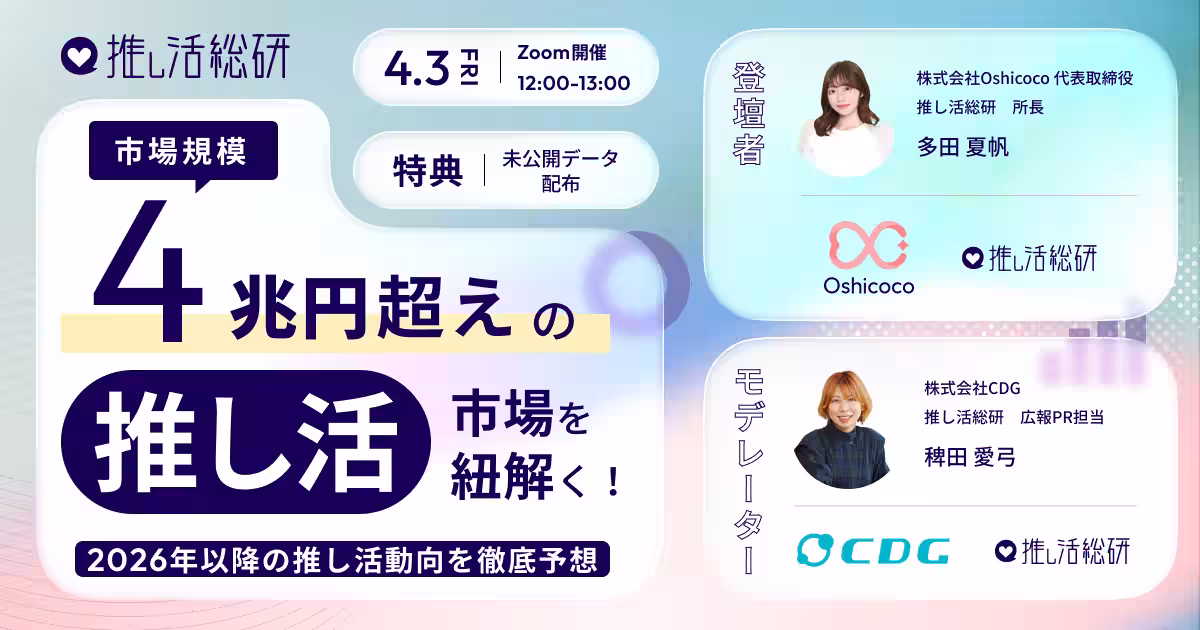 推し活総研

4.3 FRI

Zoom開催
12:00-13:00

特典

未公開データ配布

市場規模

4兆円超えの

推し活

市場を紐解く！

2026年以降の推し活動向を徹底予想

登壇者

株式会社Oshicoco 代表取締役
推し活総研　所長

多田 夏帆

Oshicoco

推し活総研

モデレーター

株式会社CDG
推し活総研　広報PR担当

稗田 愛弓

CDG

推し活総研